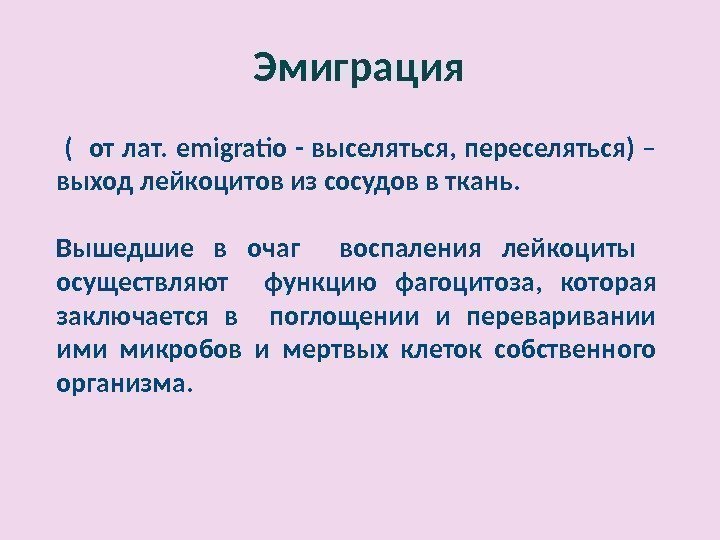 Эмиграция

( от лат. emigratio - выселяться, переселяться) – выход лейкоцитов из сосудов в ткань.

Вышедшие в очаг воспаления лейкоциты осуществляют функцию фагоцитоза, которая заключается в поглощении и переваривании ими микробов и мертвых клеток собственного организма.